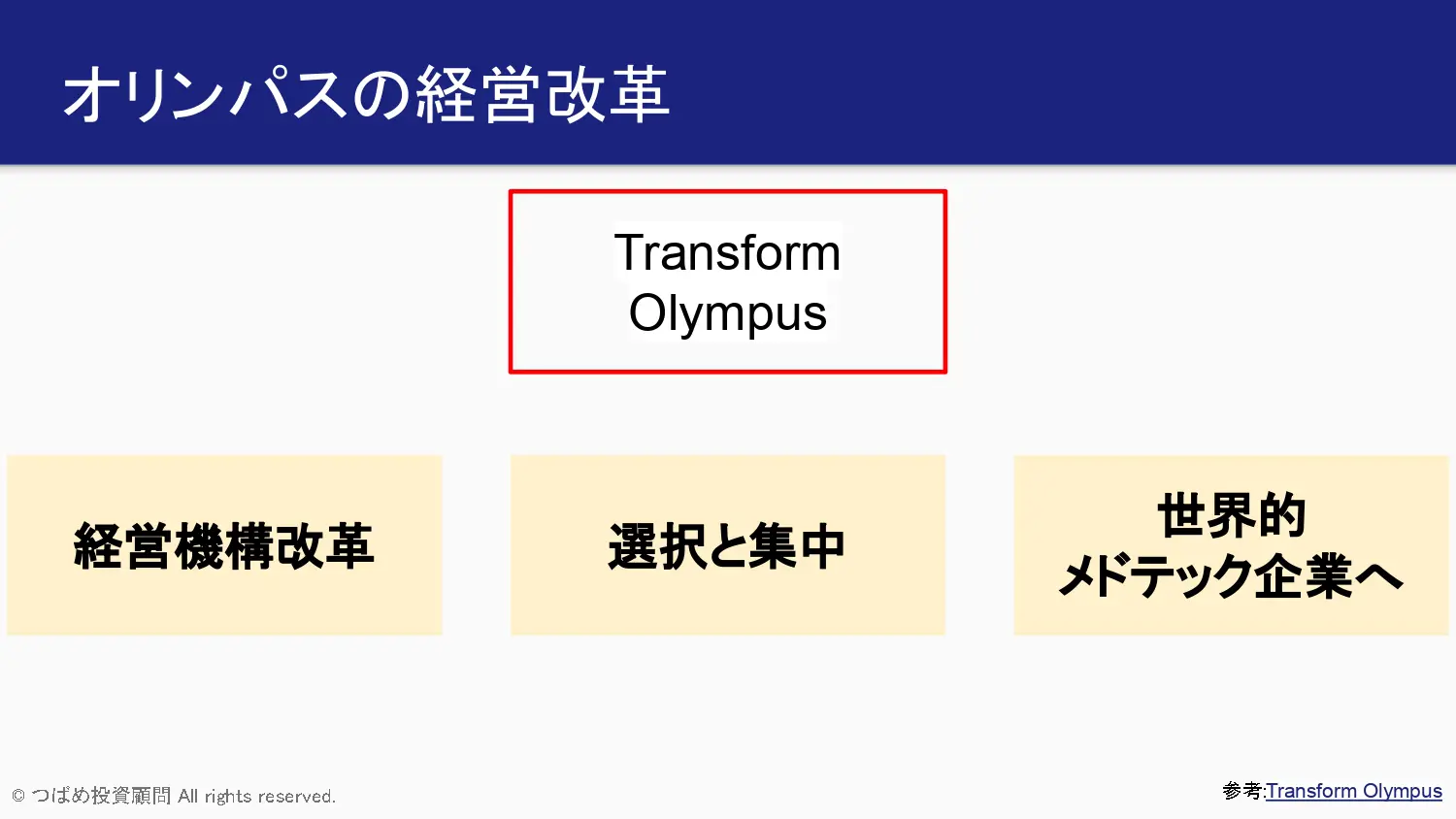 オリンパスの経営改革

Transform Olympus

経営機構改革

選択と集中

世界的
メドテック企業へ

© つばめ投資顧問 All rights reserved.

参考:Transform Olympus